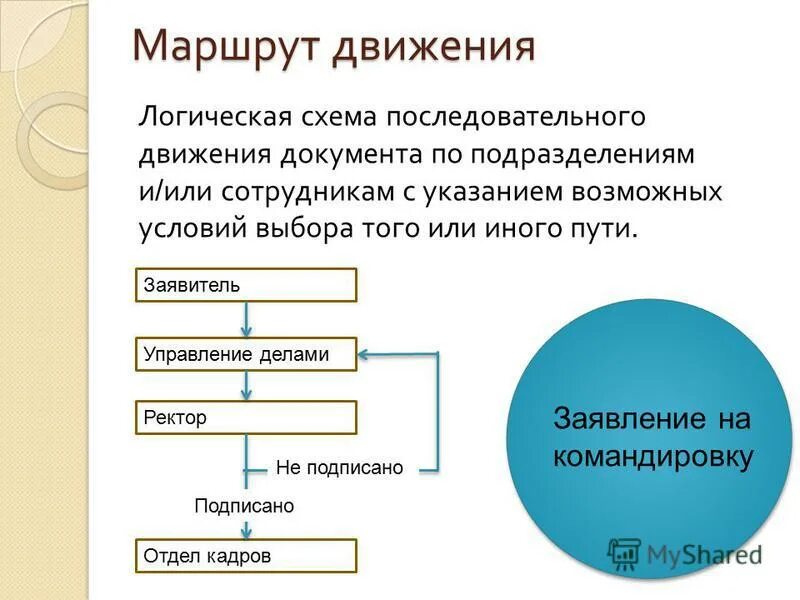 Маршрут движения

Логическая схема последовательного движения документа по подразделениям и/или сотрудникам с указанием возможных условий выбора того или иного пути.

Заявитель

Управление делами

Ректор

Не подписано

Подписано

Отдел кадров

Заявление на командировку

MyShared